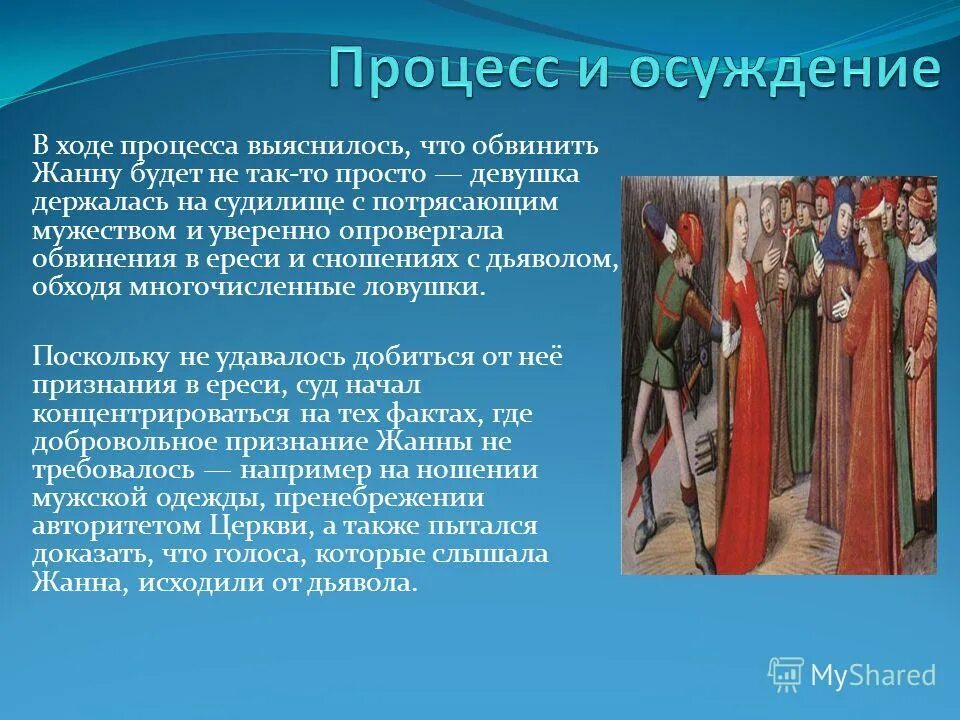 Процесс и осуждение

В ходе процесса выяснилось, что обвинить Жанну будет не так-то просто — девушка держалась на судилище с потрясающим мужеством и уверенно опровергала обвинения в ереси и сношениях с дьяволом, обходя многочисленные ловушки.

Поскольку не удавалось добиться от неё признания в ереси, суд начал концентрироваться на тех фактах, где добровольное признание Жанны не требовалось — например на ношении мужской одежды, пренебрежении авторитетом Церкви, а также пытался доказать, что голоса, которые слышала Жанна, исходили от дьявола.

MyShared